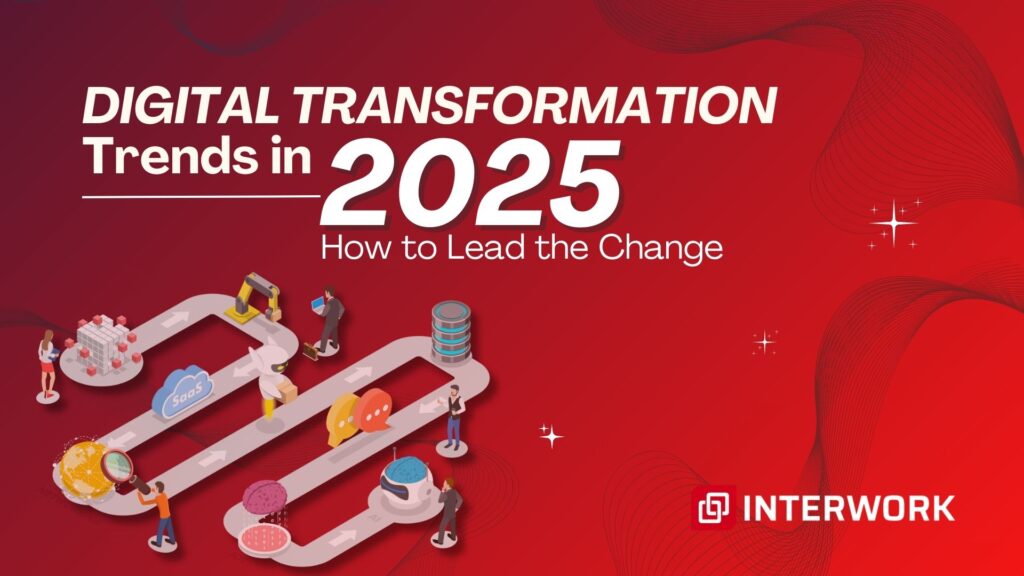 DIGITAL TRANSFORMATION
Trends in 2025
How to Lead the Change

SaaS

INTERWORK